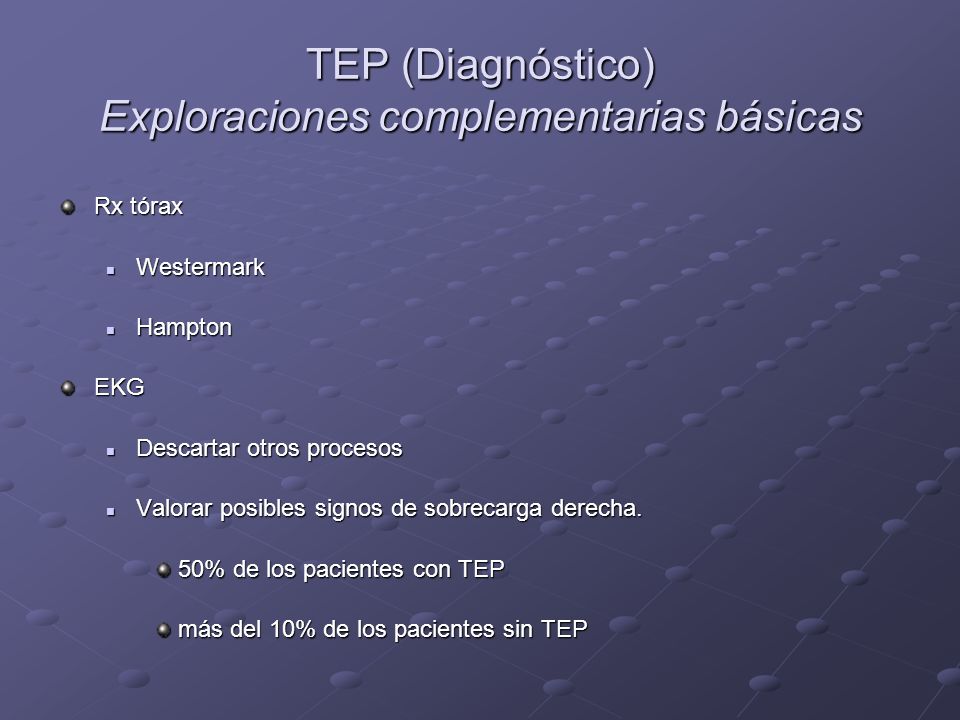 TEP (Diagnóstico)
Exploraciones complementarias básicas

Rx tórax

Westermark

Hampton

EKG

Descartar otros procesos

Valorar posibles signos de sobrecarga derecha.

50% de los pacientes con TEP

más del 10% de los pacientes sin TEP